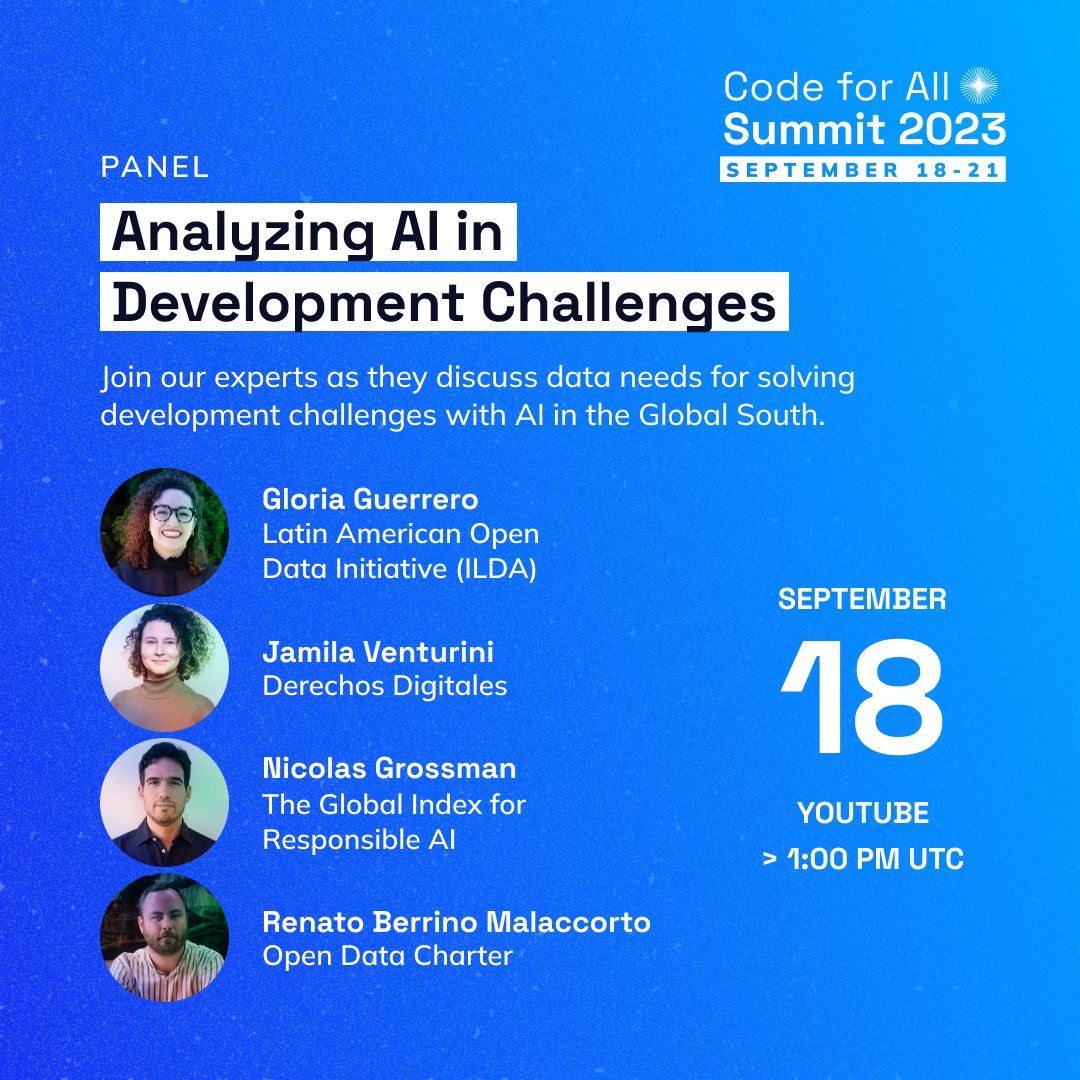 Code for All
Summit 2023
SEPTEMBER 18-21

PANEL

Analyzing AI in Development Challenges

Join our experts as they discuss data needs for solving development challenges with AI in the Global South.

Gloria Guerrero
Latin American Open Data Initiative (ILDA)

Jamila Venturini
Derechos Digitales

Nicolas Grossman
The Global Index for Responsible AI

Renato Berrino Malaccorto
Open Data Charter

SEPTEMBER
18
YOUTUBE
> 1:00 PM UTC